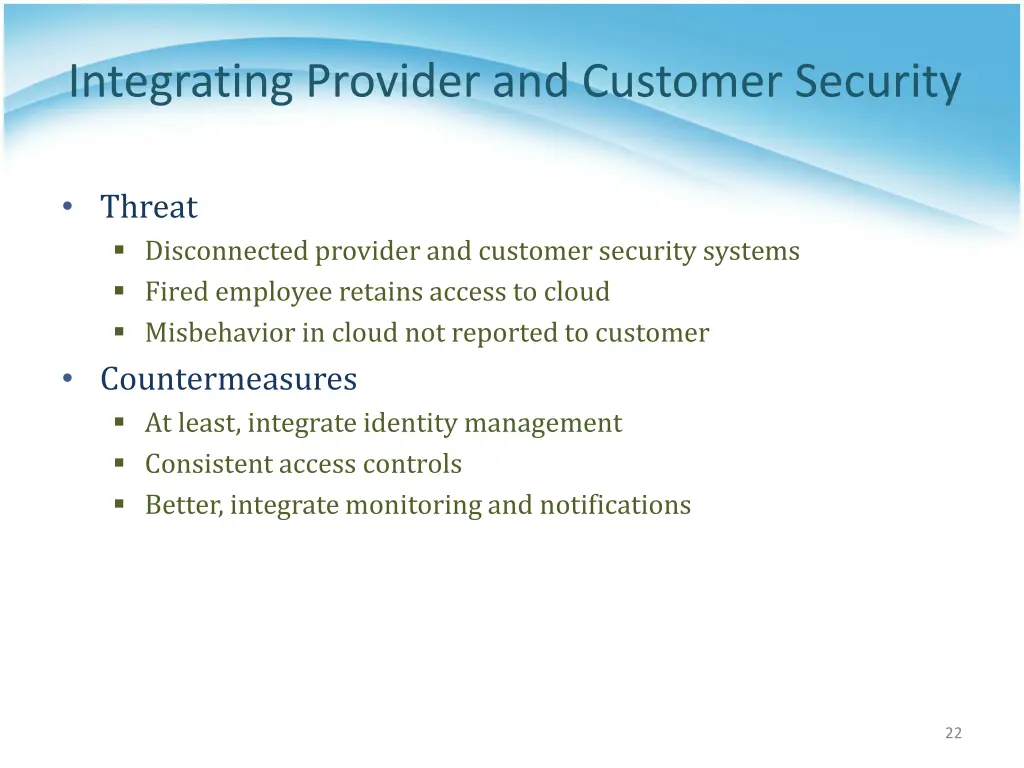 Integrating Provider and Customer Security

• Threat
  ▪ Disconnected provider and customer security systems
  ▪ Fired employee retains access to cloud
  ▪ Misbehavior in cloud not reported to customer
• Countermeasures
  ▪ At least, integrate identity management
  ▪ Consistent access controls
  ▪ Better, integrate monitoring and notifications

22